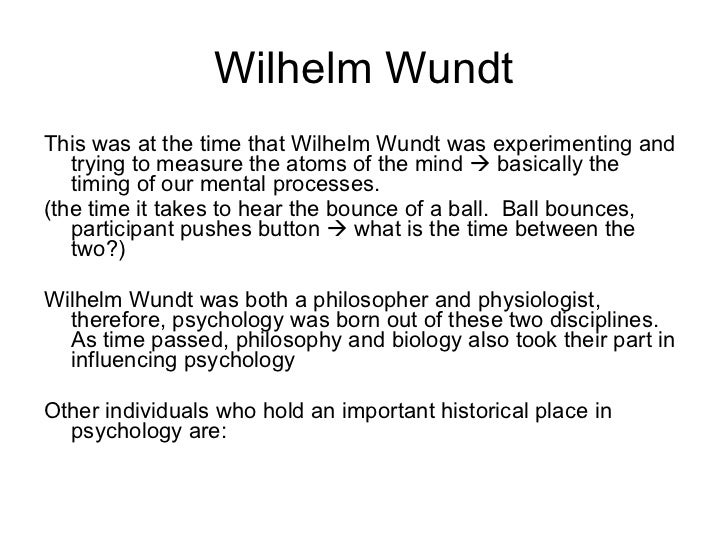 Wilhelm Wundt

This was at the time that Wilhelm Wundt was experimenting and trying to measure the atoms of the mind → basically the timing of our mental processes.
(the time it takes to hear the bounce of a ball.  Ball bounces, participant pushes button → what is the time between the two?)

Wilhelm Wundt was both a philosopher and physiologist, therefore, psychology was born out of these two disciplines. As time passed, philosophy and biology also took their part in influencing psychology

Other individuals who hold an important historical place in psychology are: